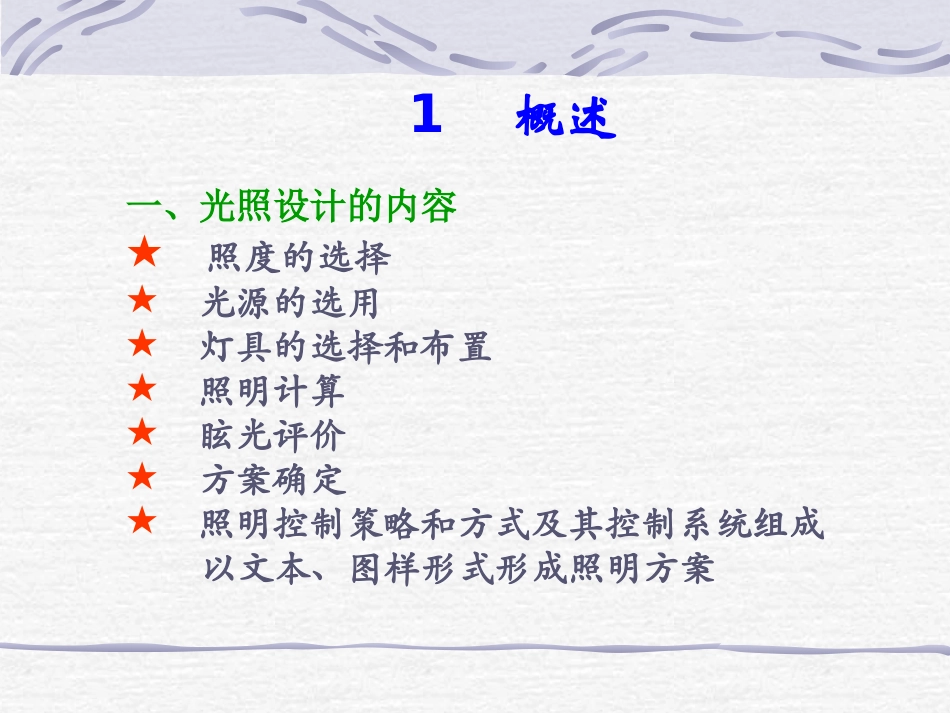 1 概述

一、光照设计的内容

★ 照度的选择
★ 光源的选用
★ 灯具的选择和布置
★ 照明计算
★ 眩光评价
★ 方案确定
★ 照明控制策略和方式及其控制系统组成

以文本、图样形式形成照明方案